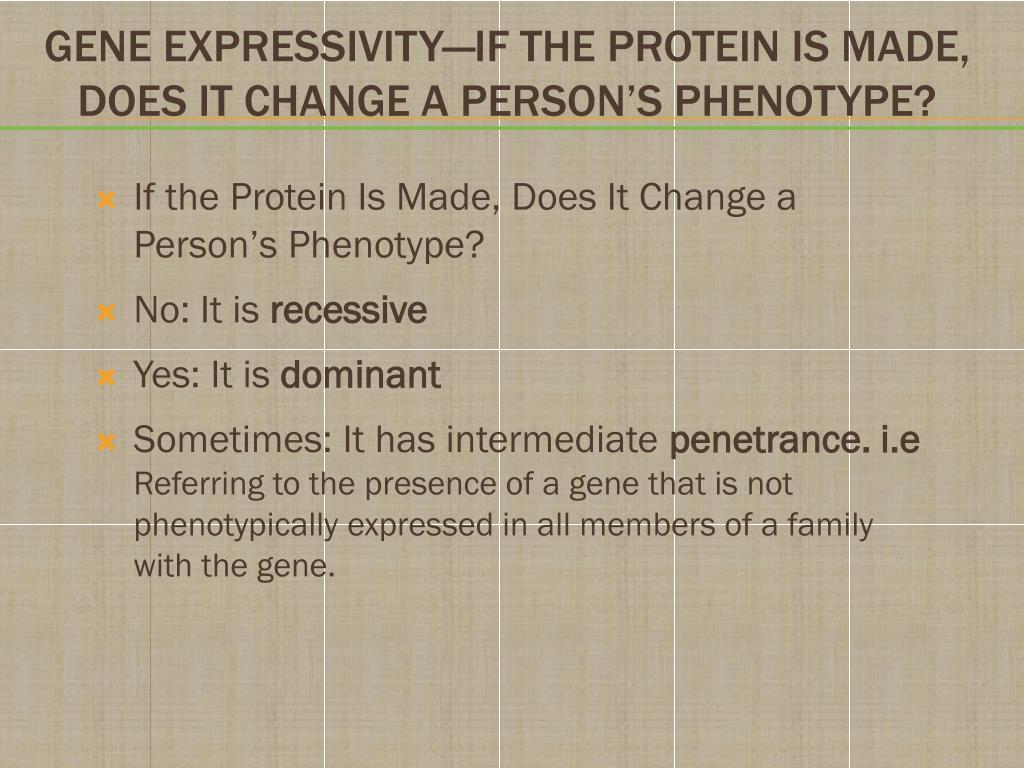 GENE EXPRESSIVITY—IF THE PROTEIN IS MADE, DOES IT CHANGE A PERSON'S PHENOTYPE?

If the Protein Is Made, Does It Change a Person's Phenotype?

No: It is recessive

Yes: It is dominant

Sometimes: It has intermediate penetrance. i.e Referring to the presence of a gene that is not phenotypically expressed in all members of a family with the gene.